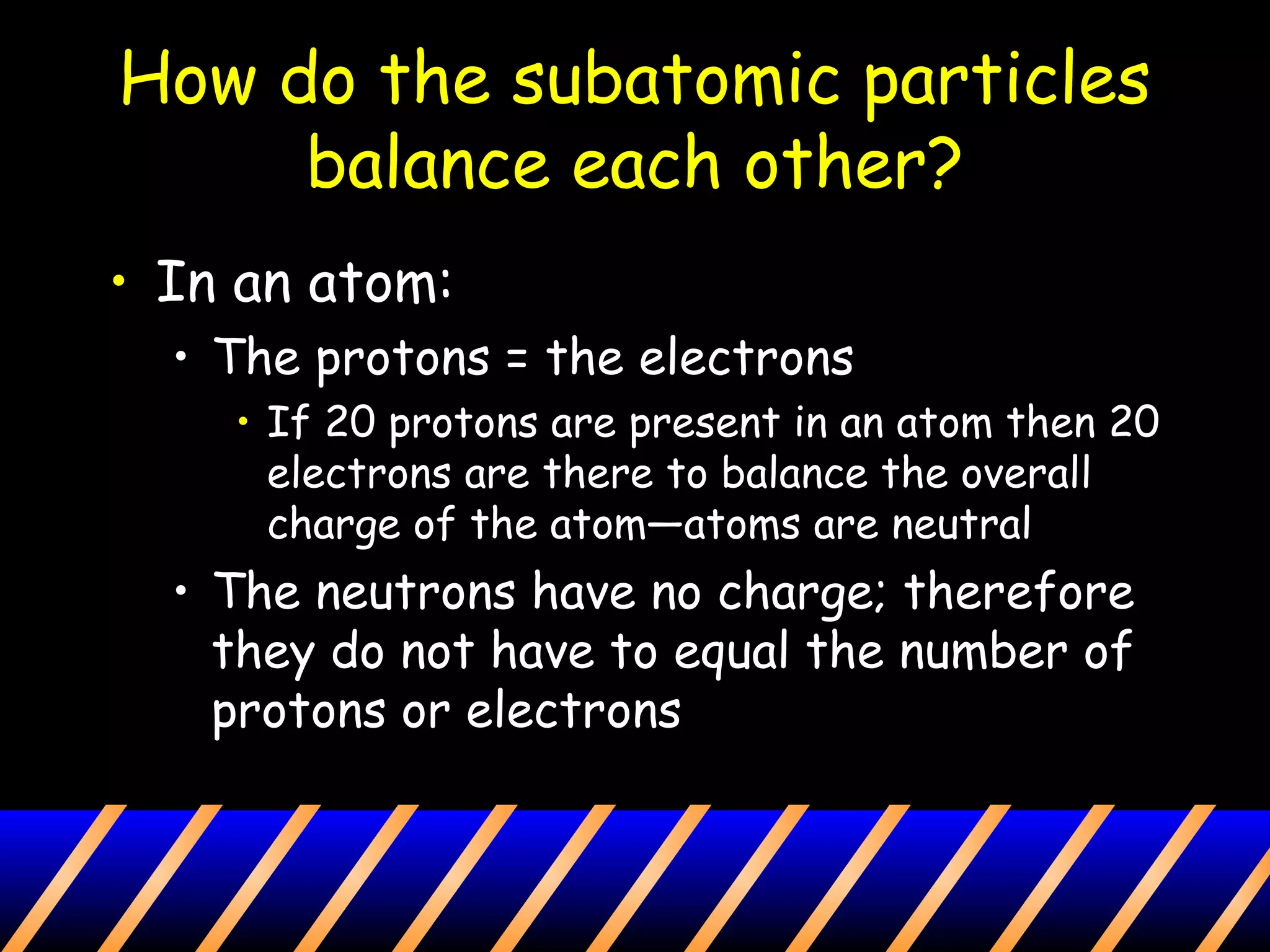 How do the subatomic particles balance each other?

• In an atom:
  • The protons = the electrons
    • If 20 protons are present in an atom then 20 electrons are there to balance the overall charge of the atom—atoms are neutral
  • The neutrons have no charge; therefore they do not have to equal the number of protons or electrons